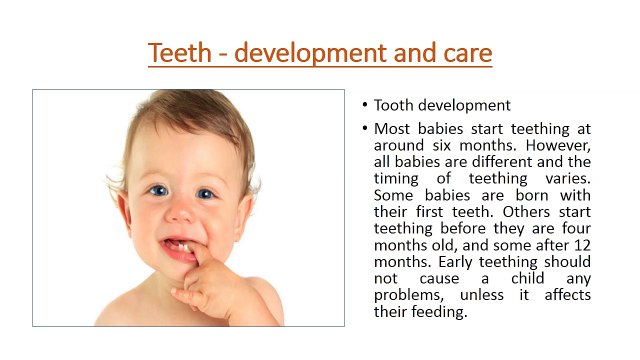 Teeth - development and care

• Tooth development

• Most babies start teething at around six months. However, all babies are different and the timing of teething varies. Some babies are born with their first teeth. Others start teething before they are four months old, and some after 12 months. Early teething should not cause a child any problems, unless it affects their feeding.